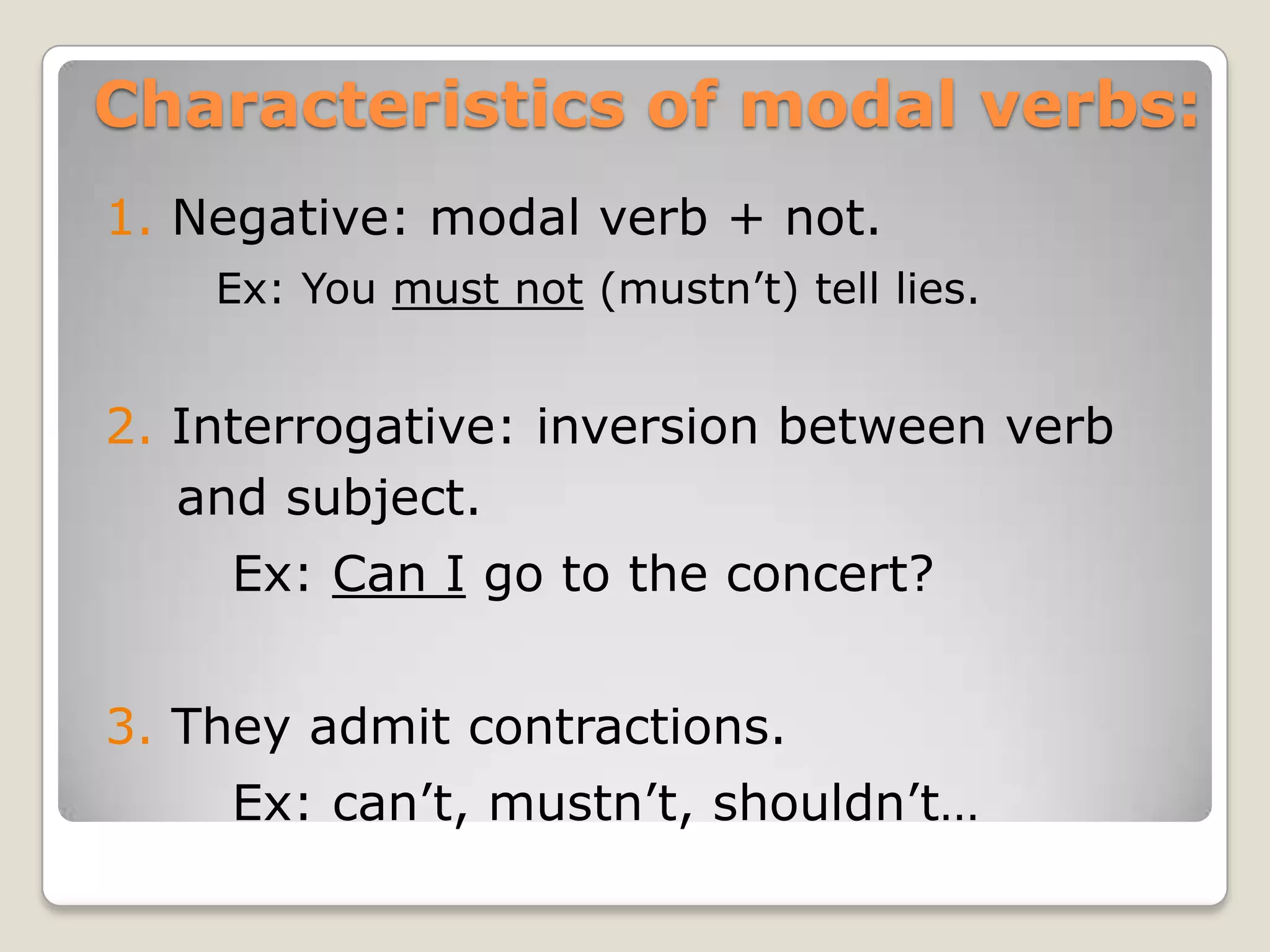 Characteristics of modal verbs:

1. Negative: modal verb + not.

Ex: You must not (mustn’t) tell lies.

2. Interrogative: inversion between verb and subject.

Ex: Can I go to the concert?

3. They admit contractions.

Ex: can’t, mustn’t, shouldn’t…